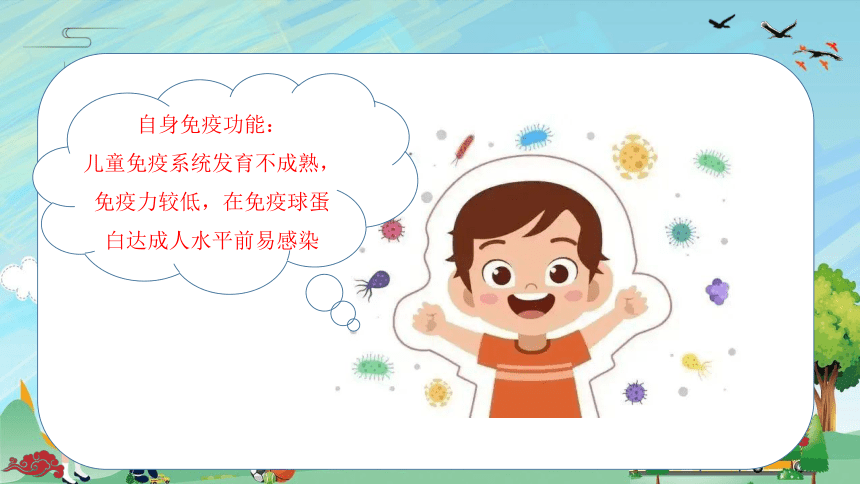 自身免疫功能：
儿童免疫系统发育不成熟，免疫力较低，在免疫球蛋白达成人水平前易感染